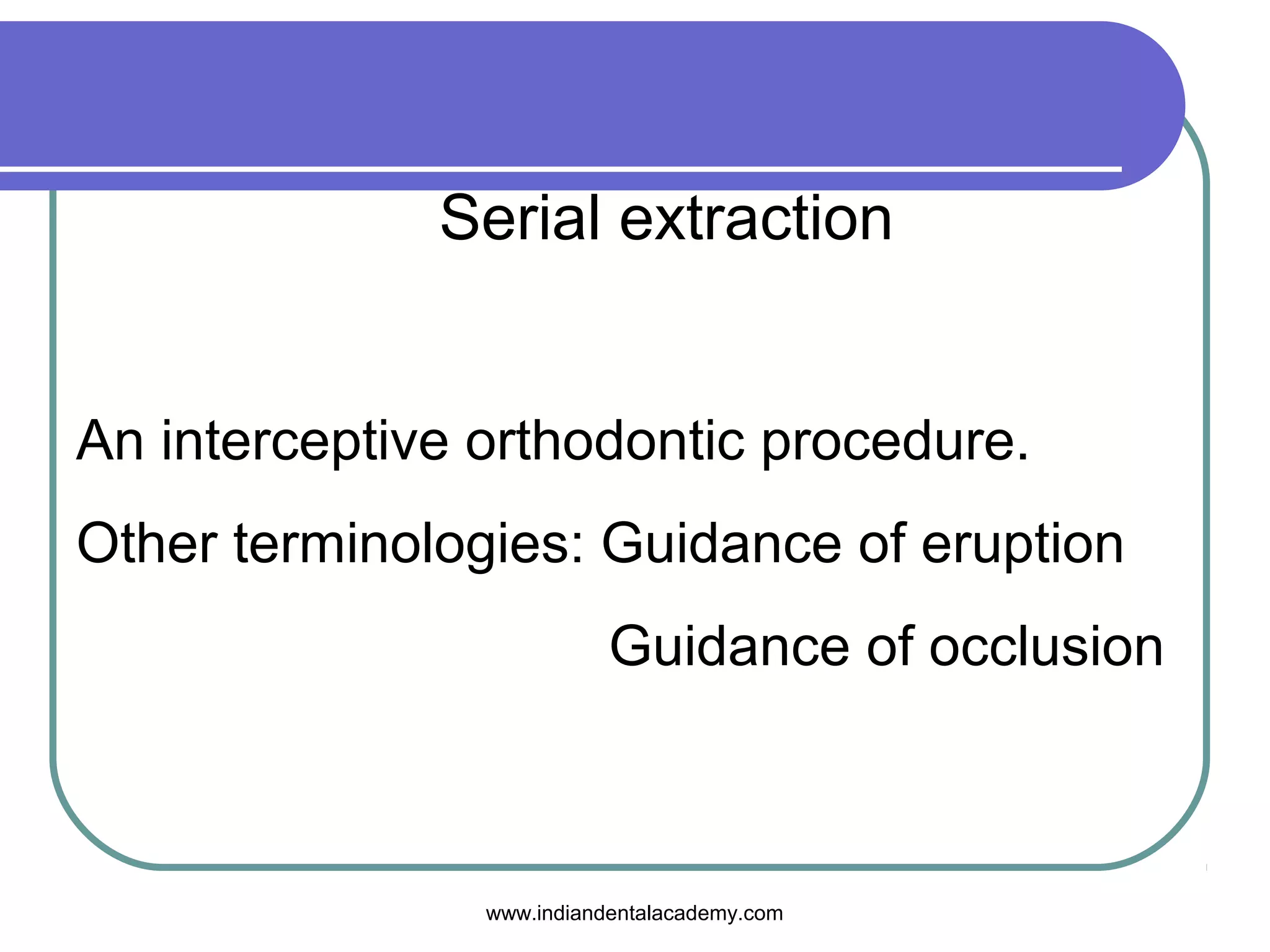 Serial extraction

An interceptive orthodontic procedure.

Other terminologies: Guidance of eruption

Guidance of occlusion

www.indiandentalacademy.com